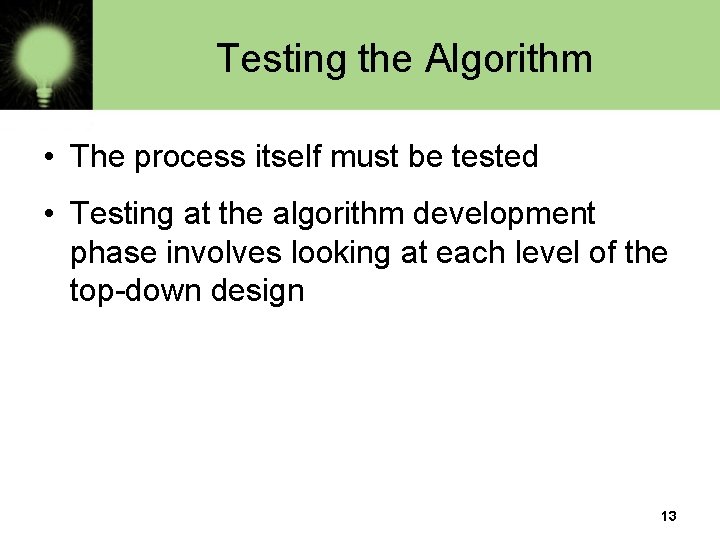 Testing the Algorithm

• The process itself must be tested

• Testing at the algorithm development phase involves looking at each level of the top-down design

13